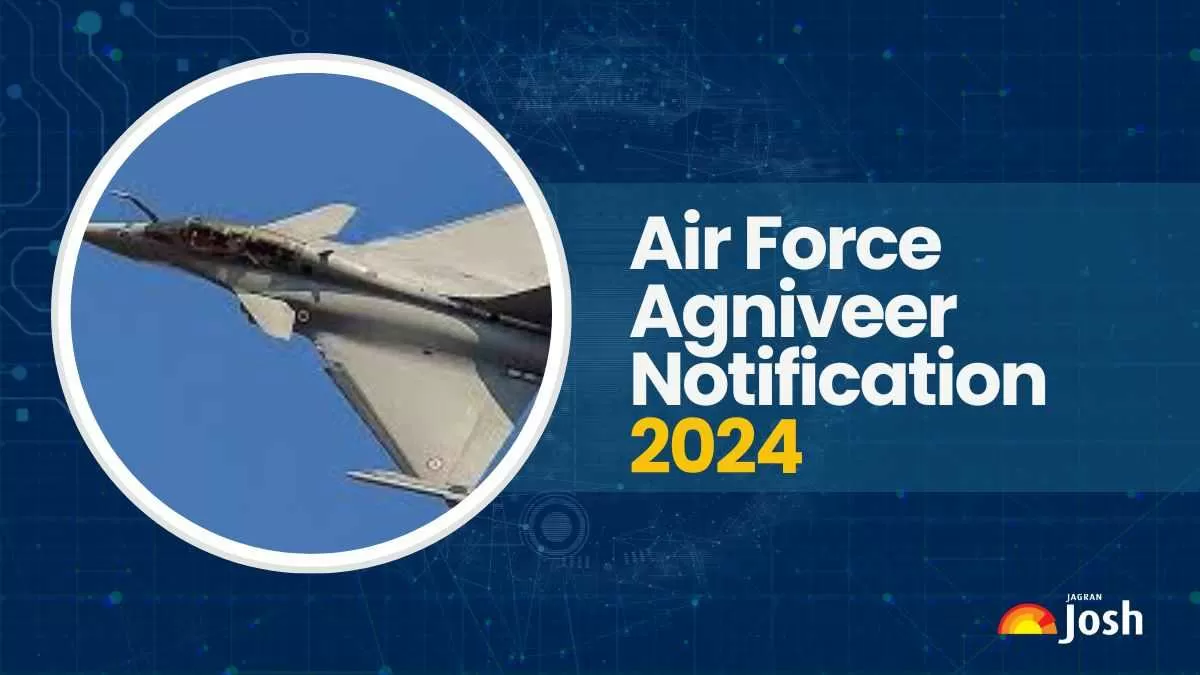 Air Force Agniveer Notification 2024

JAGRAN Josh